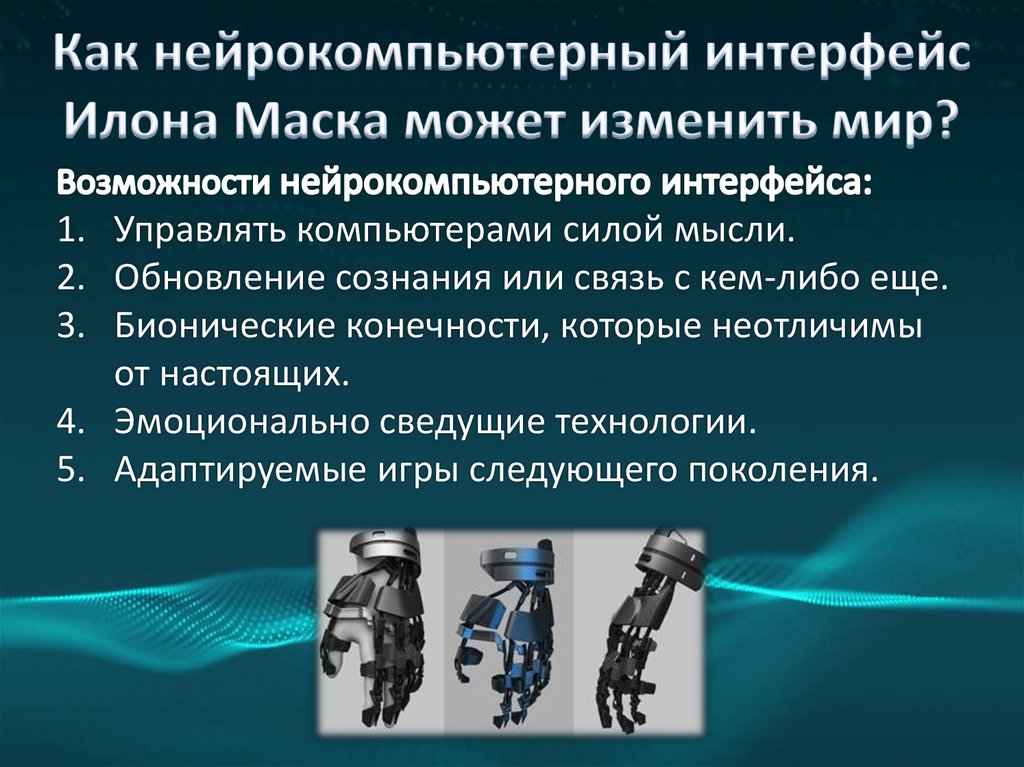 Как нейрокомпьютерный интерфейс Илона Маска может изменить мир?

Возможности нейрокомпьютерного интерфейса:
1. Управлять компьютерами силой мысли.
2. Обновление сознания или связь с кем-либо еще.
3. Бионические конечности, которые неотличимы от настоящих.
4. Эмоционально сведущие технологии.
5. Адаптируемые игры следующего поколения.